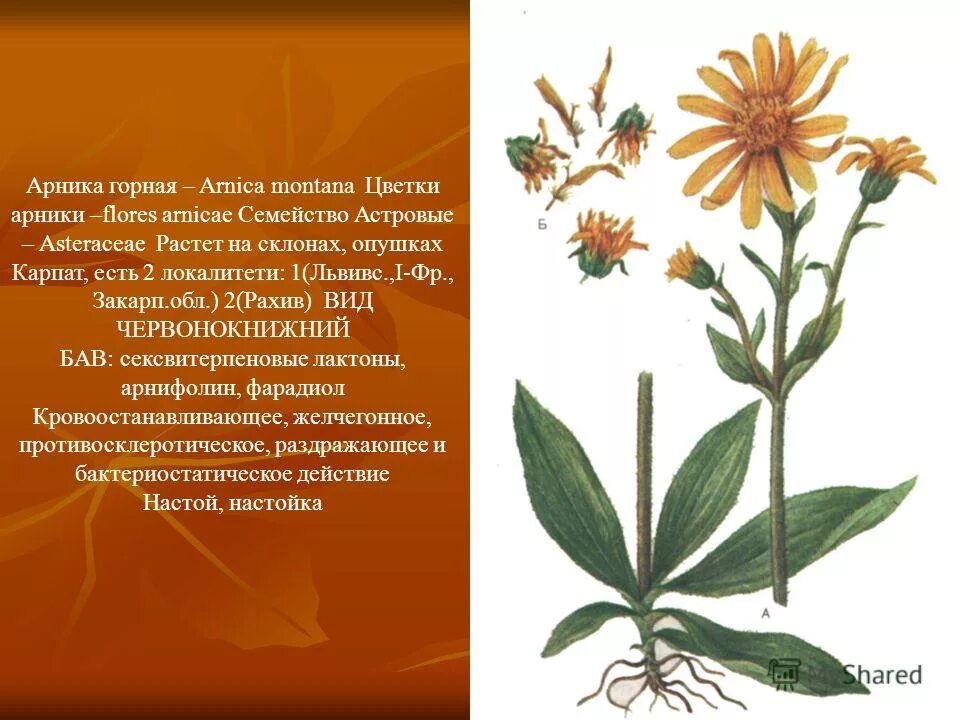 Арника горная – Arnica montana Цветки арники –flores arnicae Семейство Астровые – Asteraceae Растет на склонах, опушках Карпат, есть 2 локалитети: 1(Львивс.,І-Фр., Закарп.обл.) 2(Рахив) ВИД ЧЕРВОНОКНИЖНИЙ
БАВ: сексвитерпеновые лактоны, арнифолин, фарадиол
Кровоостанавливающее, желчегонное, противосклеротическое, раздражающее и бактериостатическое действие
Настой, настойка

Б

А

Shared